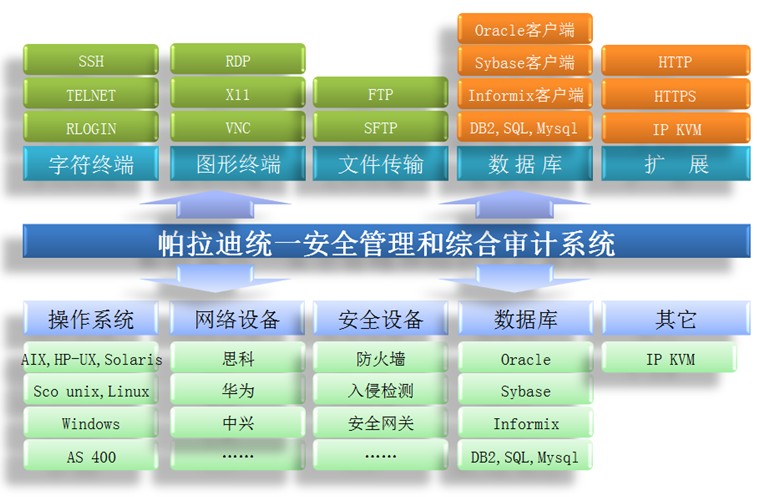 SSH
TELNET
RLOGIN
字符终端

RDP
X11
VNC
图形终端

FTP
SFTP
文件传输

Oracle客户端
Sybase客户端
Informix客户端
DB2, SQL, Mysql
数 据 库

HTTP
HTTPS
IP KVM
扩 展

帕拉迪统一安全管理和综合审计系统

操作系统
AIX, HP-UX, Solaris
Sco unix, Linux
Windows
AS 400

网络设备
思科
华为
中兴
……

安全设备
防火墙
入侵检测
安全网关
……

数据库
Oracle
Sybase
Informix
DB2, SQL, Mysql

其它
IP KVM